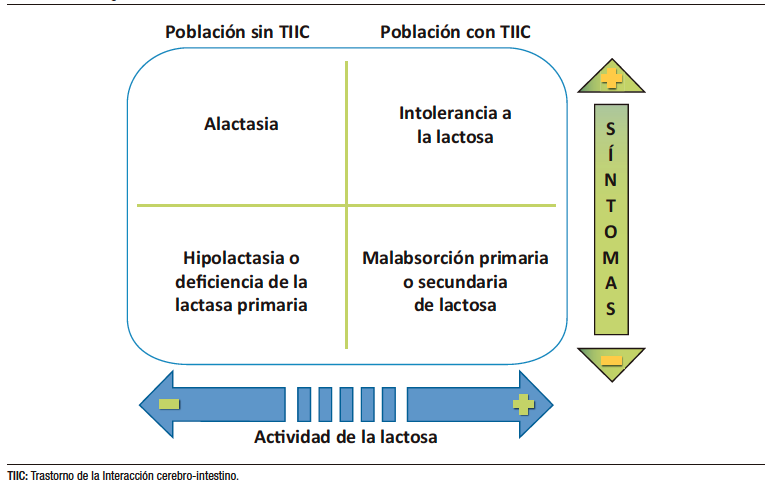 Población sin TIIC

Población con TIIC

Alactasia

Intolerancia a la lactosa

Hipolactasia o deficiencia de la lactasa primaria

Malabsorción primaria o secundaria de lactosa

+

SÍNTOMAS

−

−

+

Actividad de la lactosa

TIIC: Trastorno de la Interacción cerebro-intestino.